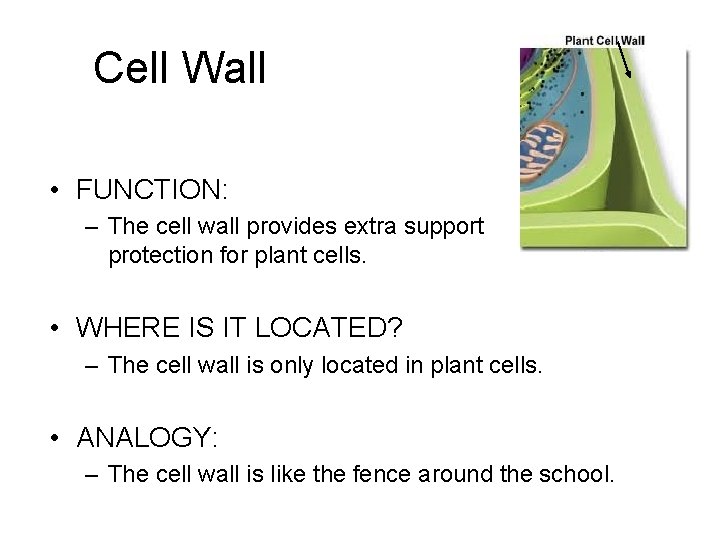 Cell Wall

Plant Cell Wall

• FUNCTION:
– The cell wall provides extra support protection for plant cells.

• WHERE IS IT LOCATED?
– The cell wall is only located in plant cells.

• ANALOGY:
– The cell wall is like the fence around the school.